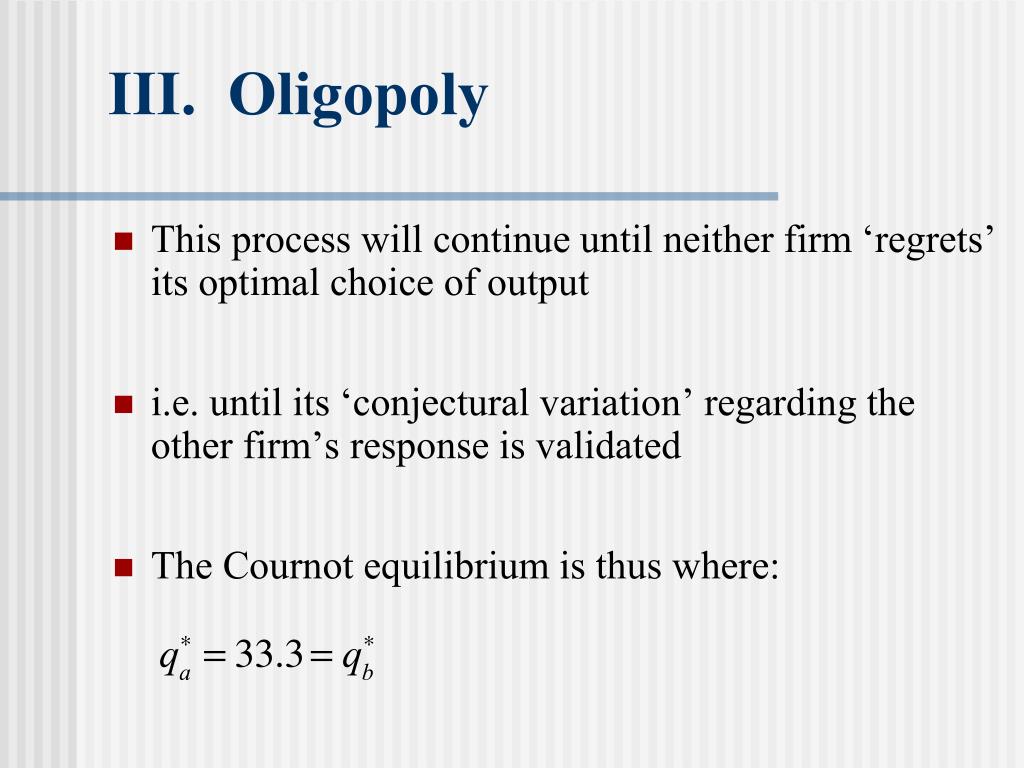 III. Oligopoly

This process will continue until neither firm ‘regrets’ its optimal choice of output

i.e. until its ‘conjectural variation’ regarding the other firm’s response is validated

The Cournot equilibrium is thus where:

$q_a^* = 33.3 = q_b^*$